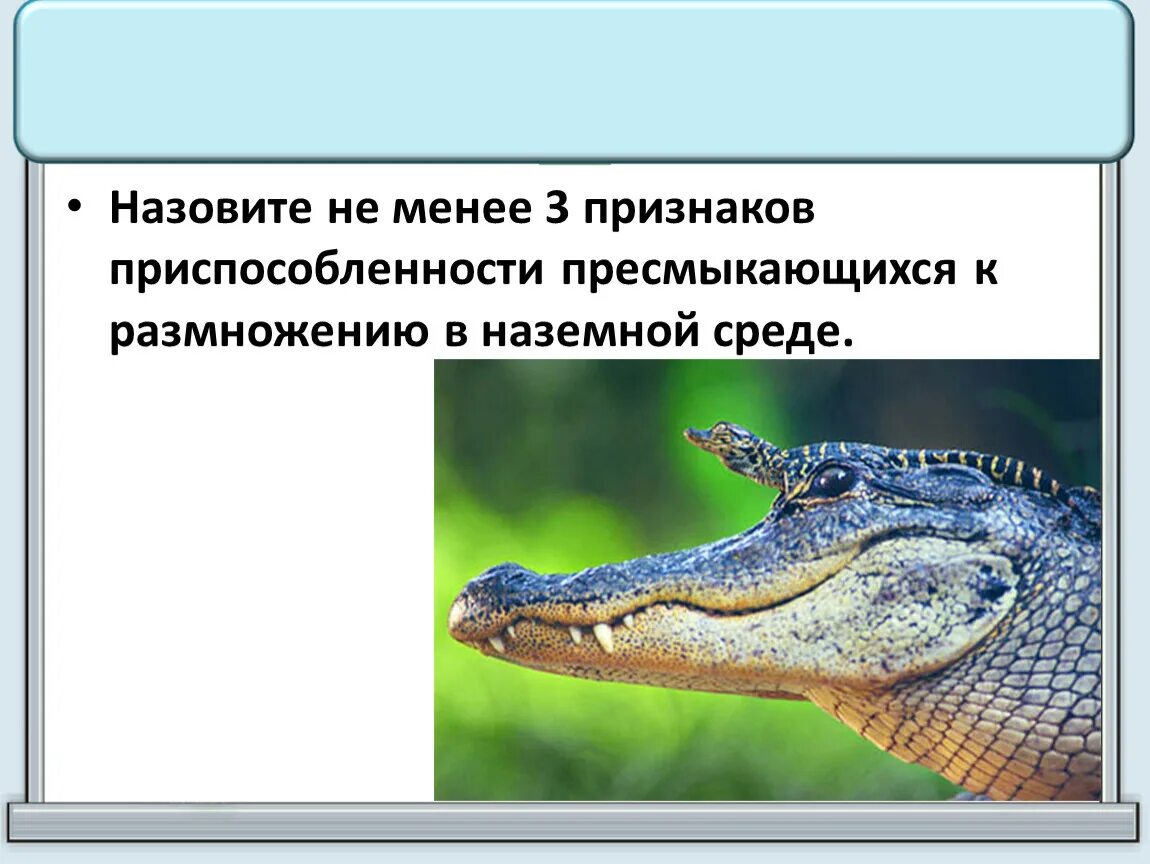 • Назовите не менее 3 признаков приспособленности пресмыкающихся к размножению в наземной среде.